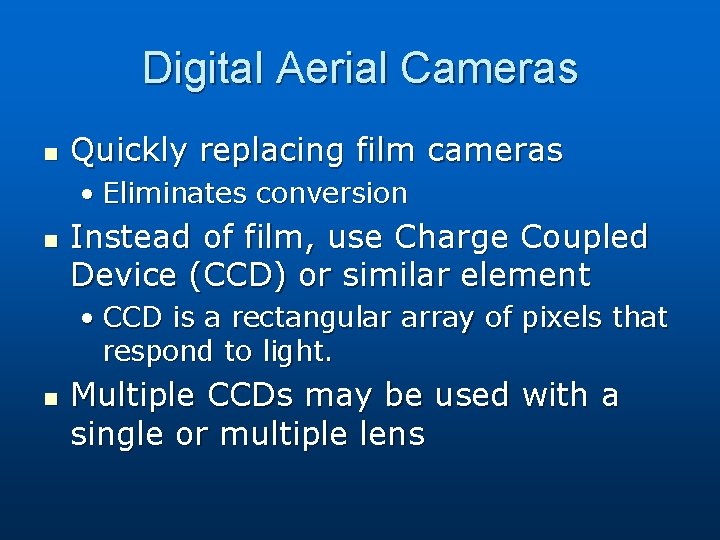 Digital Aerial Cameras

- Quickly replacing film cameras
  - Eliminates conversion
- Instead of film, use Charge Coupled Device (CCD) or similar element
  - CCD is a rectangular array of pixels that respond to light.
- Multiple CCDs may be used with a single or multiple lens